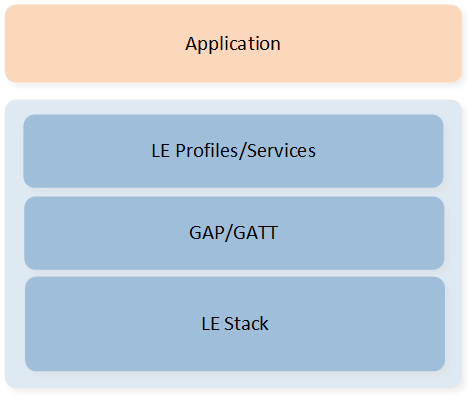 Application

LE Profiles/Services

GAP/GATT

LE Stack